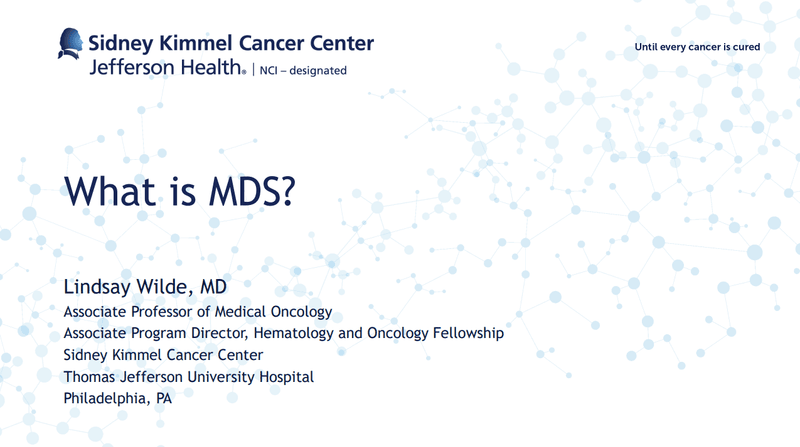 Sidney Kimmel Cancer Center
Jefferson Health® | NCI – designated

Until every cancer is cured

What is MDS?

Lindsay Wilde, MD
Associate Professor of Medical Oncology
Associate Program Director, Hematology and Oncology Fellowship
Sidney Kimmel Cancer Center
Thomas Jefferson University Hospital
Philadelphia, PA